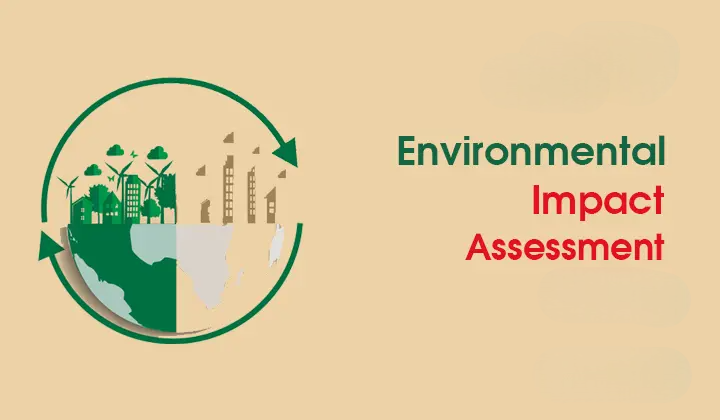 Environmental
Impact
Assessment